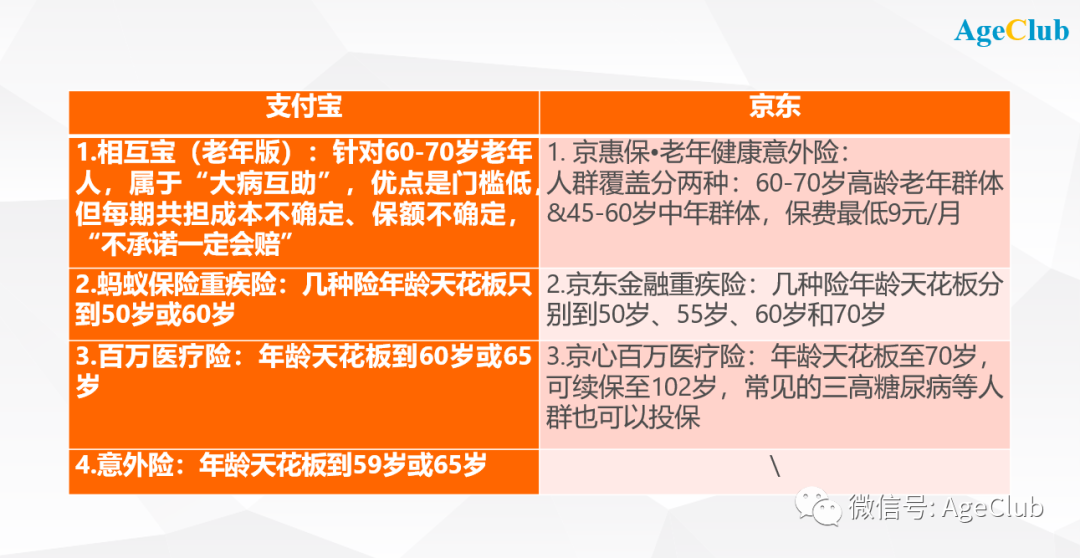 AgeClub

| 支付宝 | 京东 |
|---|---|
| 1.相互宝（老年版）：针对60-70岁老年人，属于“大病互助”，优点是门槛低，但每期共担成本不确定、保额不确定，“不承诺一定会赔” | 1. 京惠保•老年健康意外险：人群覆盖分两种：60-70岁高龄老年群体&45-60岁中年群体，保费最低9元/月 |
| 2.蚂蚁保险重疾险：几种险年龄天花板只到50岁或60岁 | 2.京东金融重疾险：几种险年龄天花板分别到50岁、55岁、60岁和70岁 |
| 3.百万医疗险：年龄天花板到60岁或65岁 | 3.京心百万医疗险：年龄天花板至70岁，可续保至102岁，常见的三高糖尿病等人群也可以投保 |
| 4.意外险：年龄天花板到59岁或65岁 | \ |

微信号: AgeClub